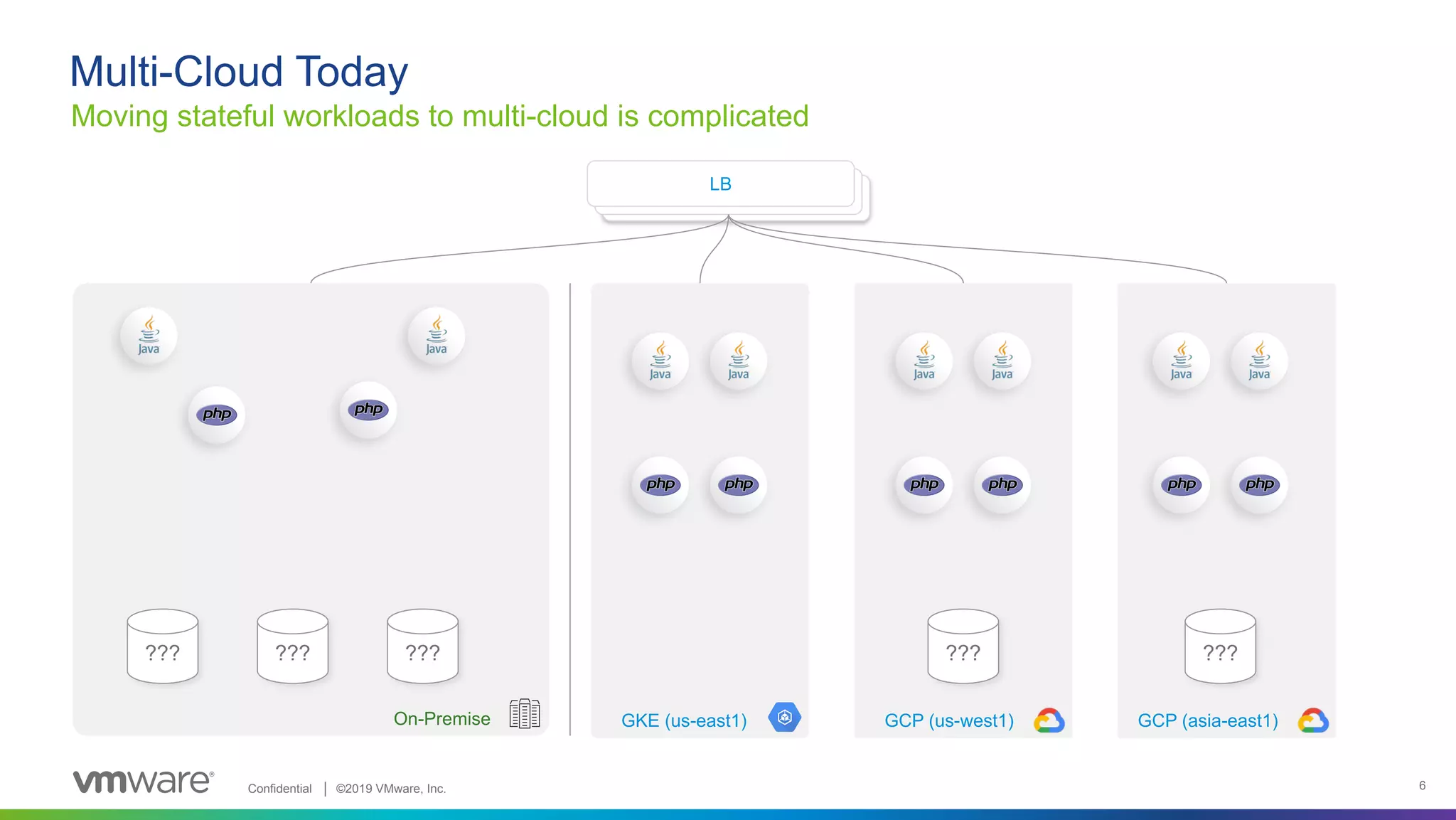 Multi-Cloud Today
Moving stateful workloads to multi-cloud is complicated

LB

Java
Java
php
php

???
???
???
On-Premise

Java
Java
php
php
GKE (us-east1)

Java
Java
php
php
???
GCP (us-west1)

Java
Java
php
php
???
GCP (asia-east1)

vmware®
Confidential | ©2019 VMware, Inc.
6